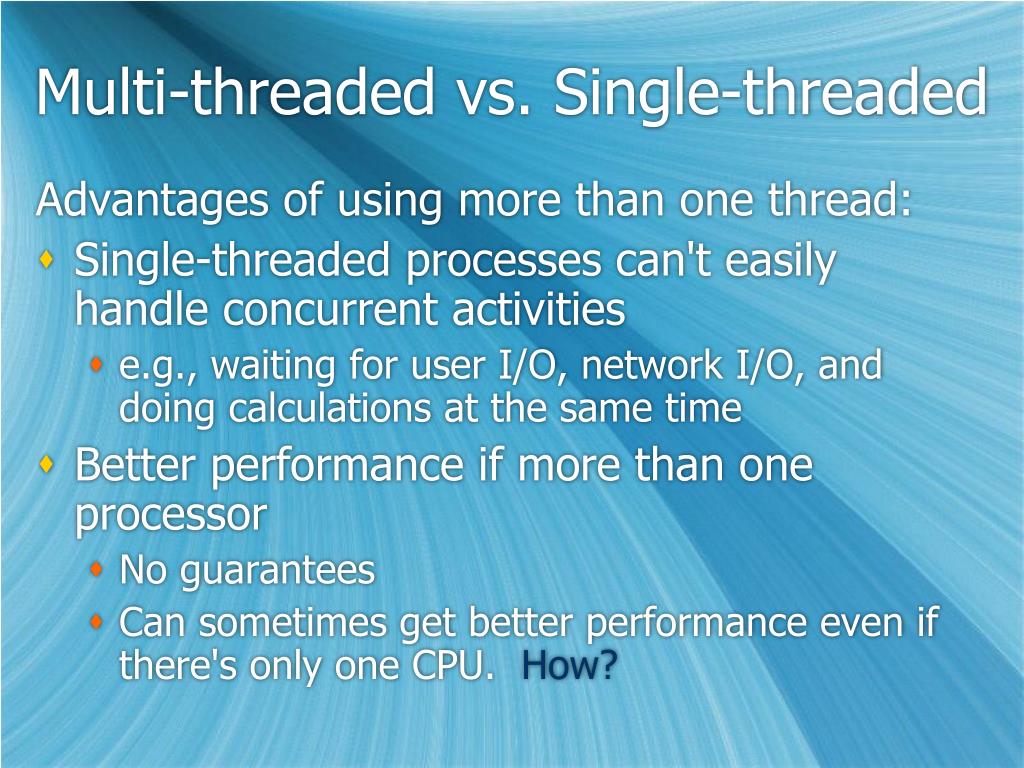 Multi-threaded vs. Single-threaded

Advantages of using more than one thread:

Single-threaded processes can't easily handle concurrent activities

e.g., waiting for user I/O, network I/O, and doing calculations at the same time

Better performance if more than one processor

No guarantees

Can sometimes get better performance even if there's only one CPU. How?